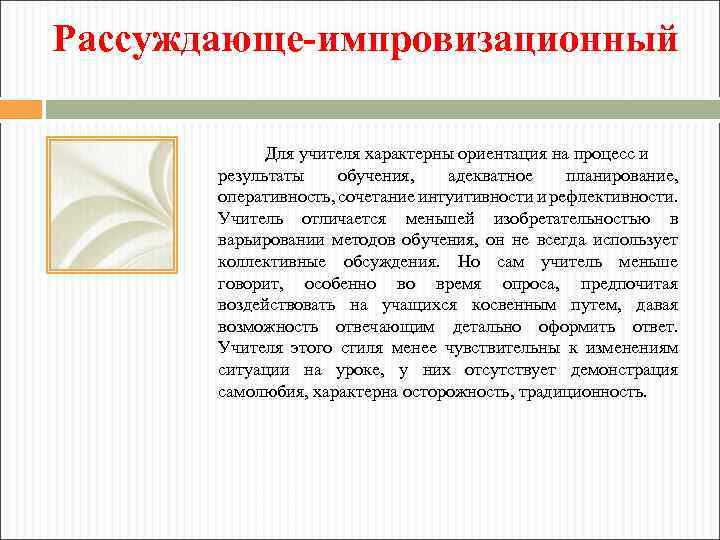 Рассуждающе-импровизационный

Для учителя характерны ориентация на процесс и результаты обучения, адекватное планирование, оперативность, сочетание интуитивности и рефлективности. Учитель отличается меньшей изобретательностью в варьировании методов обучения, он не всегда использует коллективные обсуждения. Но сам учитель меньше говорит, особенно во время опроса, предпочитая воздействовать на учащихся косвенным путем, давая возможность отвечающим детально оформить ответ. Учителя этого стиля менее чувствительны к изменениям ситуации на уроке, у них отсутствует демонстрация самолюбия, характерна осторожность, традиционность.